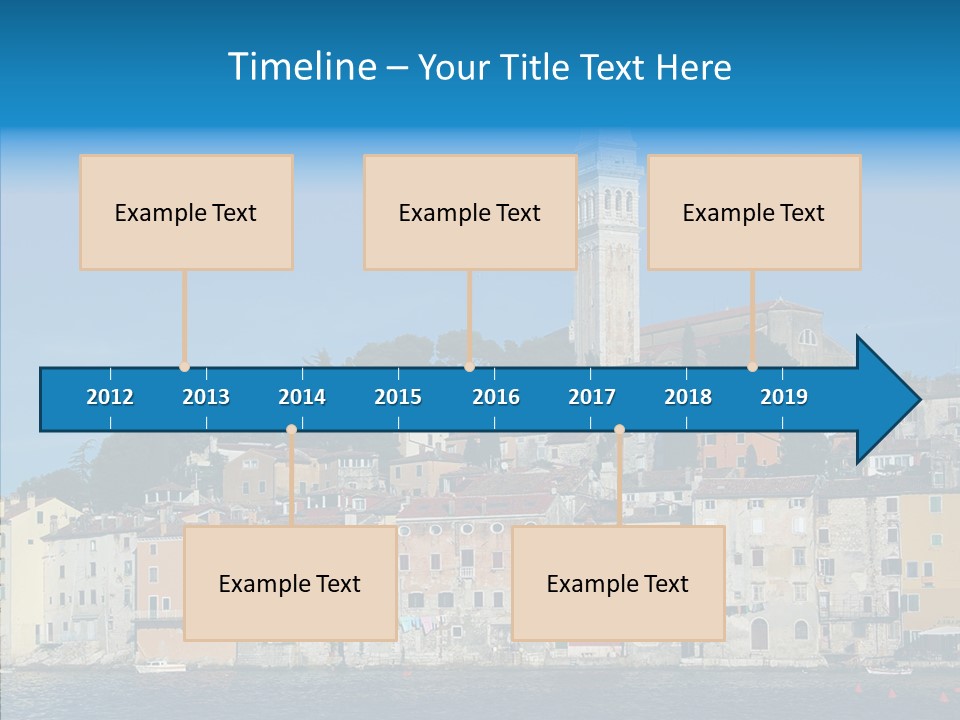 Timeline – Your Title Text Here

Example Text

Example Text

Example Text

2012 2013 2014 2015 2016 2017 2018 2019

Example Text

Example Text